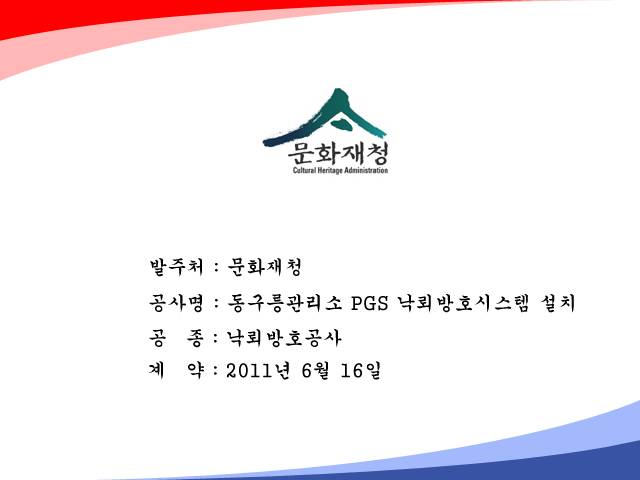 문화재청
Cultural Heritage Administration

발주처 : 문화재청

공사명 : 동구릉관리소 PGS 낙뢰방호시스템 설치

공 종 : 낙뢰방호공사

계 약 : 2011년 6월 16일